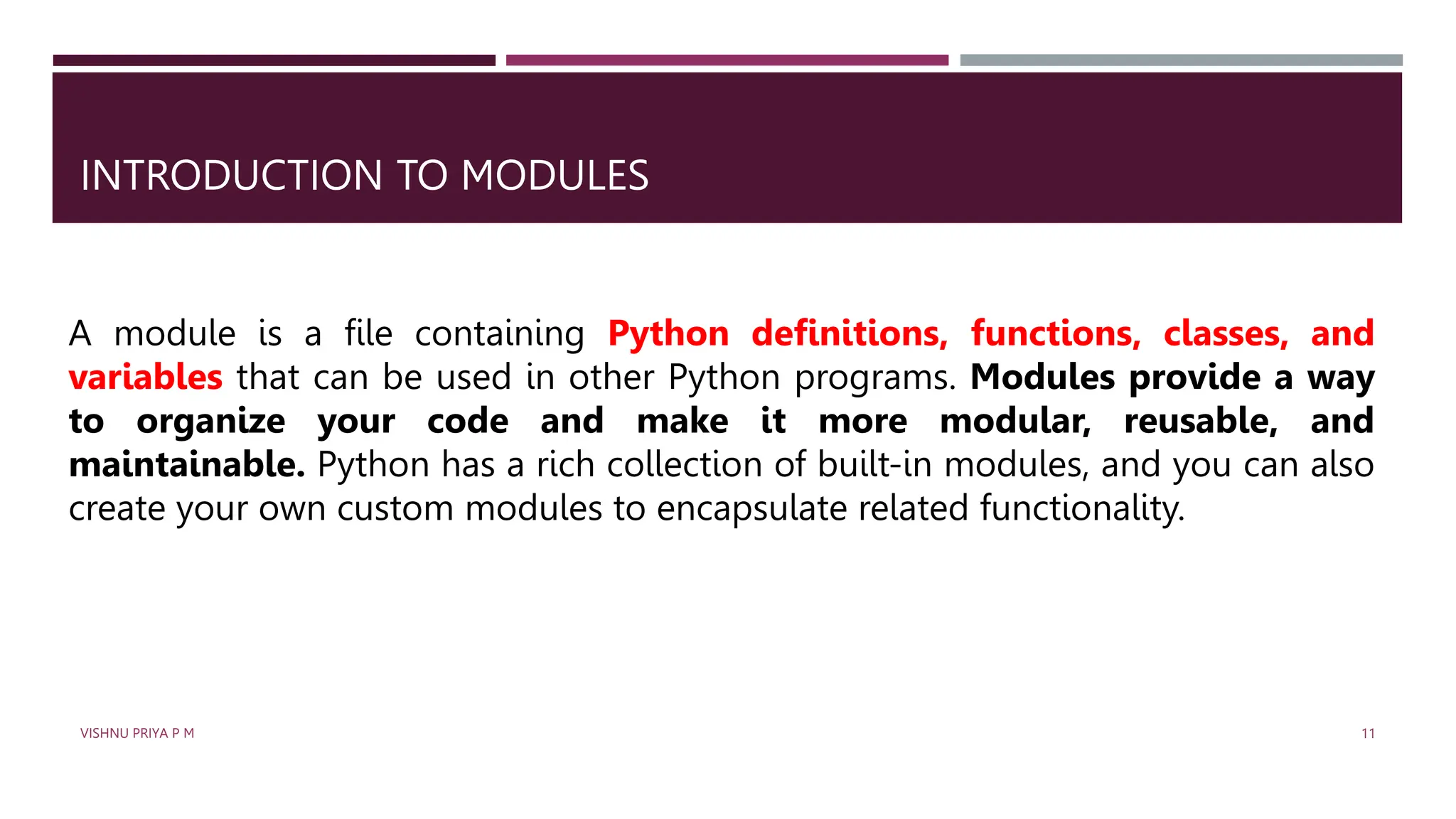 INTRODUCTION TO MODULES

A module is a file containing Python definitions, functions, classes, and variables that can be used in other Python programs. Modules provide a way to organize your code and make it more modular, reusable, and maintainable. Python has a rich collection of built-in modules, and you can also create your own custom modules to encapsulate related functionality.

VISHNU PRIYA P M

11